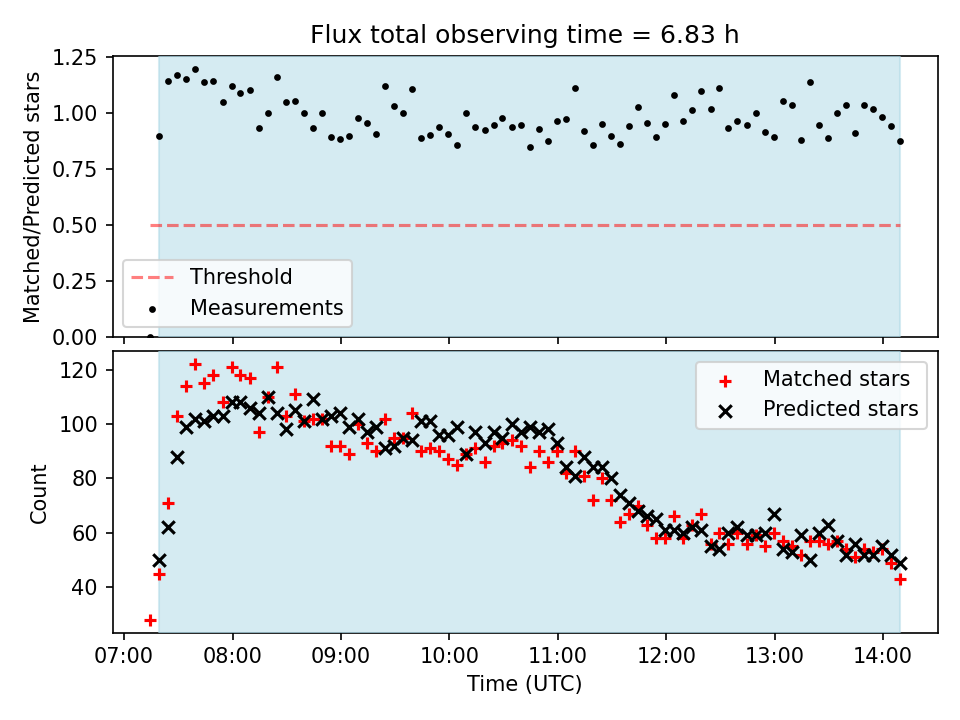 Flux total observing time = 6.83 h

Matched/Predicted stars

1.25
1.00
0.75
0.50
0.25
0.00

Threshold
Measurements

Count

120
100
80
60
40

Matched stars
Predicted stars

07:00 08:00 09:00 10:00 11:00 12:00 13:00 14:00

Time (UTC)